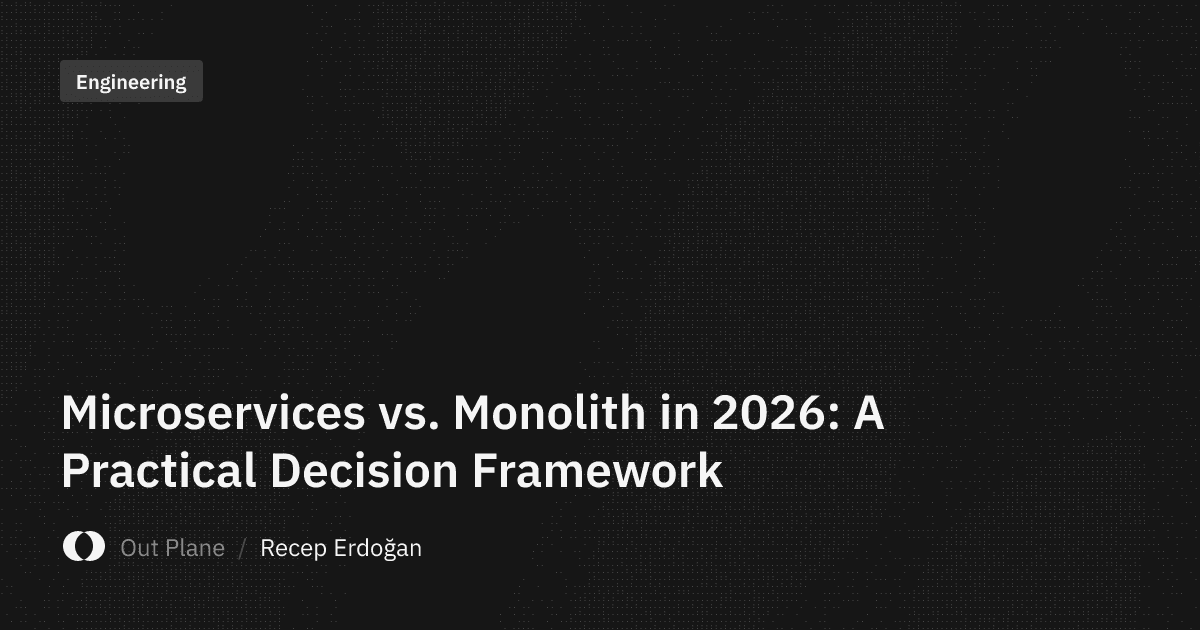 Engineering

Microservices vs. Monolith in 2026: A Practical Decision Framework

Out Plane / Recep Erdoğan